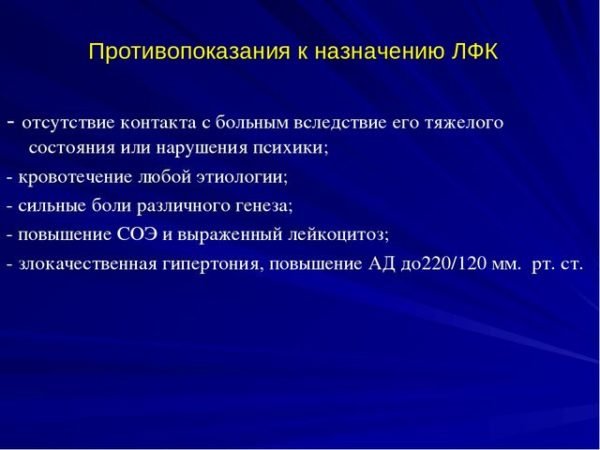 Противопоказания к назначению ЛФК

- отсутствие контакта с больным вследствие его тяжелого состояния или нарушения психики;

- кровотечение любой этиологии;

- сильные боли различного генеза;

- повышение СОЭ и выраженный лейкоцитоз;

- злокачественная гипертония, повышение АД до220/120 мм. рт. ст.